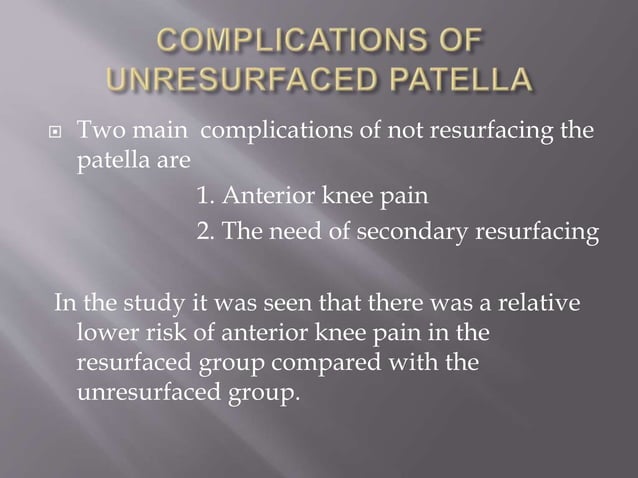 COMPLICATIONS OF UNRESURFACED PATELLA

Two main complications of not resurfacing the patella are

1. Anterior knee pain

2. The need of secondary resurfacing

In the study it was seen that there was a relative lower risk of anterior knee pain in the resurfaced group compared with the unresurfaced group.